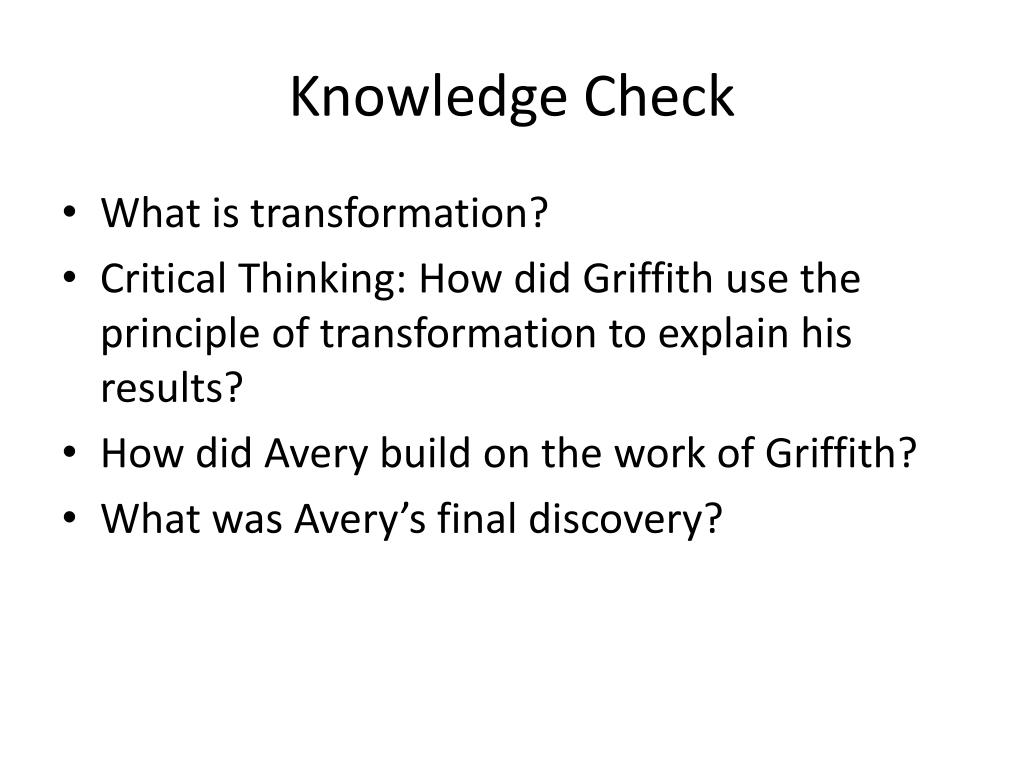 Knowledge Check

• What is transformation?
• Critical Thinking: How did Griffith use the principle of transformation to explain his results?
• How did Avery build on the work of Griffith?
• What was Avery’s final discovery?